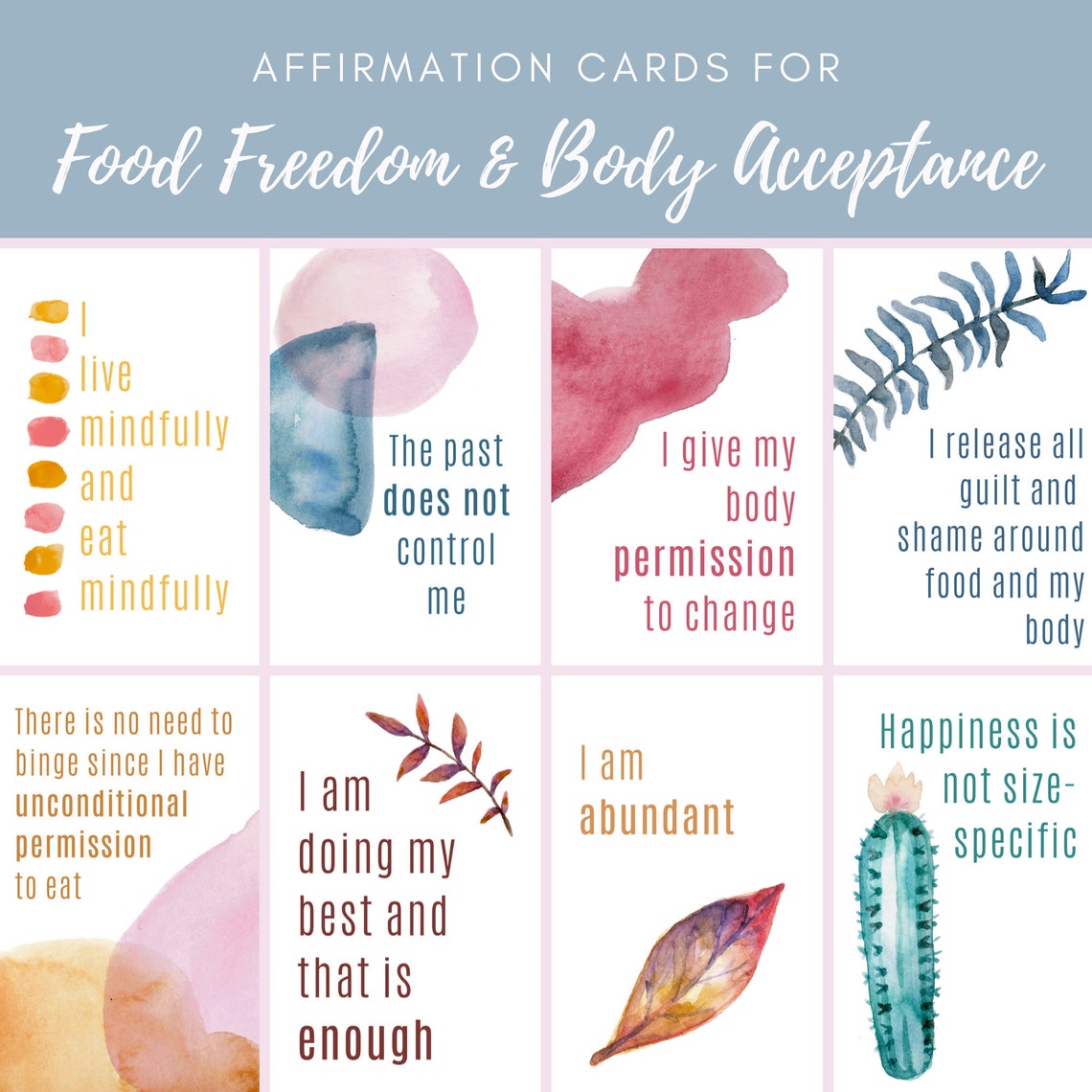 AFFIRMATION CARDS FOR

Food Freedom & Body Acceptance

I live mindfully and eat mindfully

The past does not control me

I give my body permission to change

I release all guilt and shame around food and my body

There is no need to binge since I have unconditional permission to eat

I am doing my best and that is enough

I am abundant

Happiness is not size-specific